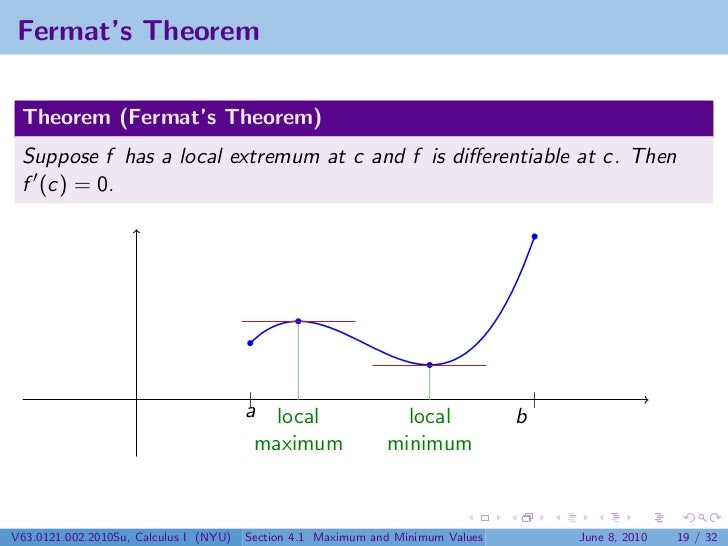 Fermat's Theorem

Theorem (Fermat's Theorem)

Suppose $f$ has a local extremum at $c$ and $f$ is differentiable at $c$. Then $f'(c) = 0$.

$a$

local maximum

local minimum

$b$

V63.0121.002.2010Su, Calculus I (NYU) Section 4.1 Maximum and Minimum Values June 8, 2010 19 / 32